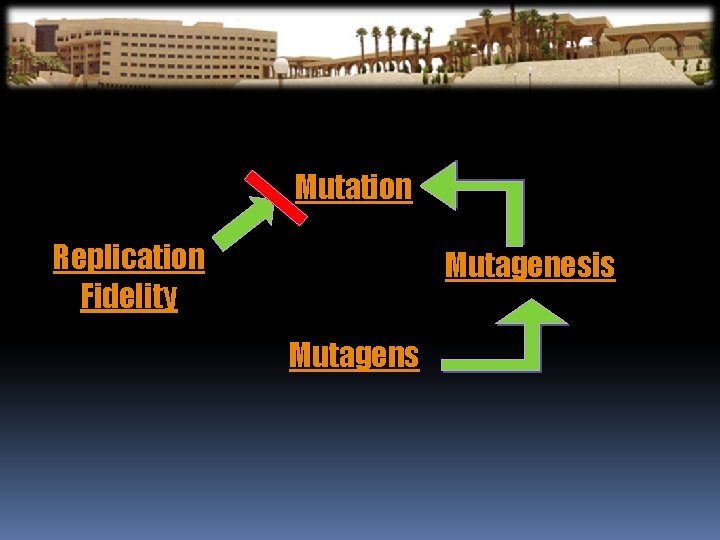 Mutation

Replication Fidelity

Mutagenesis

Mutagens